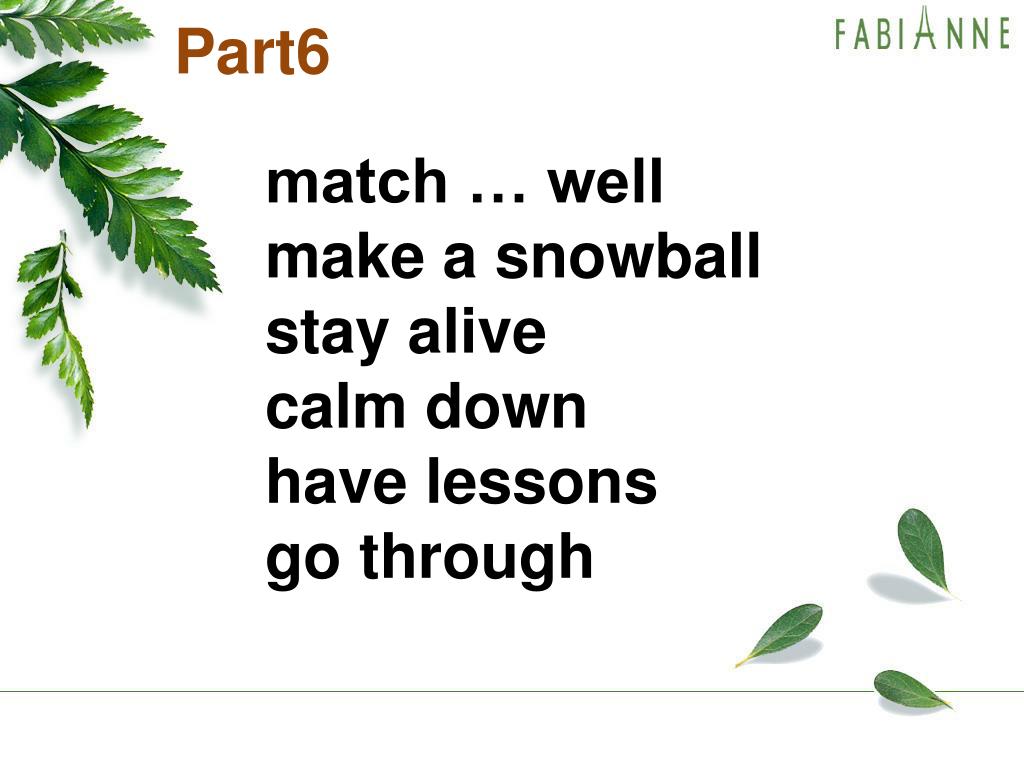 Part6

FABIANNE

match … well
make a snowball
stay alive
calm down
have lessons
go through